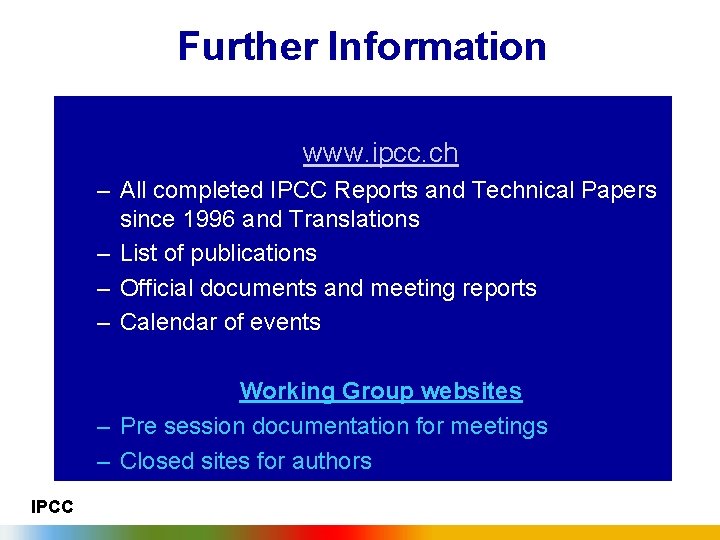 Further Information

www.ipcc.ch

– All completed IPCC Reports and Technical Papers since 1996 and Translations
– List of publications
– Official documents and meeting reports
– Calendar of events

Working Group websites

– Pre session documentation for meetings
– Closed sites for authors

IPCC